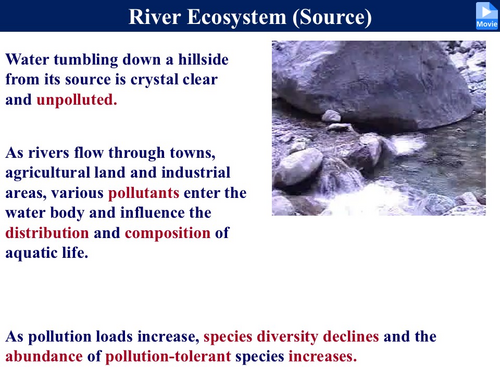 River Ecosystem (Source)

Movie

Water tumbling down a hillside from its source is crystal clear and unpolluted.

As rivers flow through towns, agricultural land and industrial areas, various pollutants enter the water body and influence the distribution and composition of aquatic life.

As pollution loads increase, species diversity declines and the abundance of pollution-tolerant species increases.